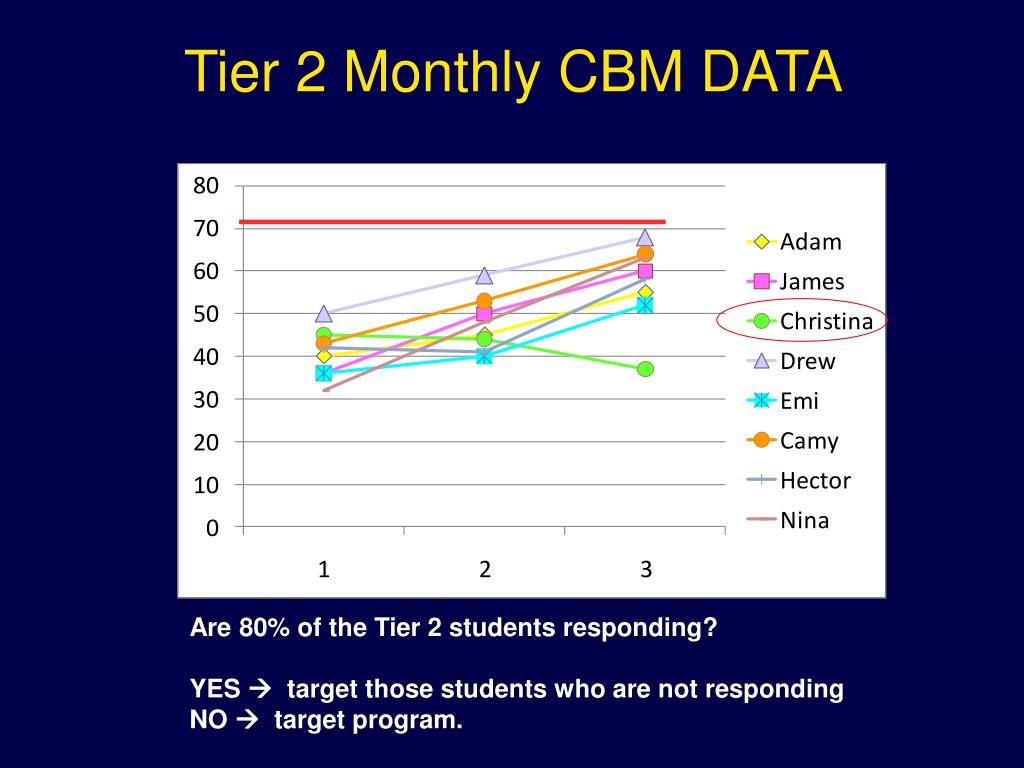 Tier 2 Monthly CBM DATA

80
70
60
50
40
30
20
10
0

1 2 3

Adam
James
Christina
Drew
Emi
Camy
Hector
Nina

Are 80% of the Tier 2 students responding?

YES → target those students who are not responding
NO → target program.